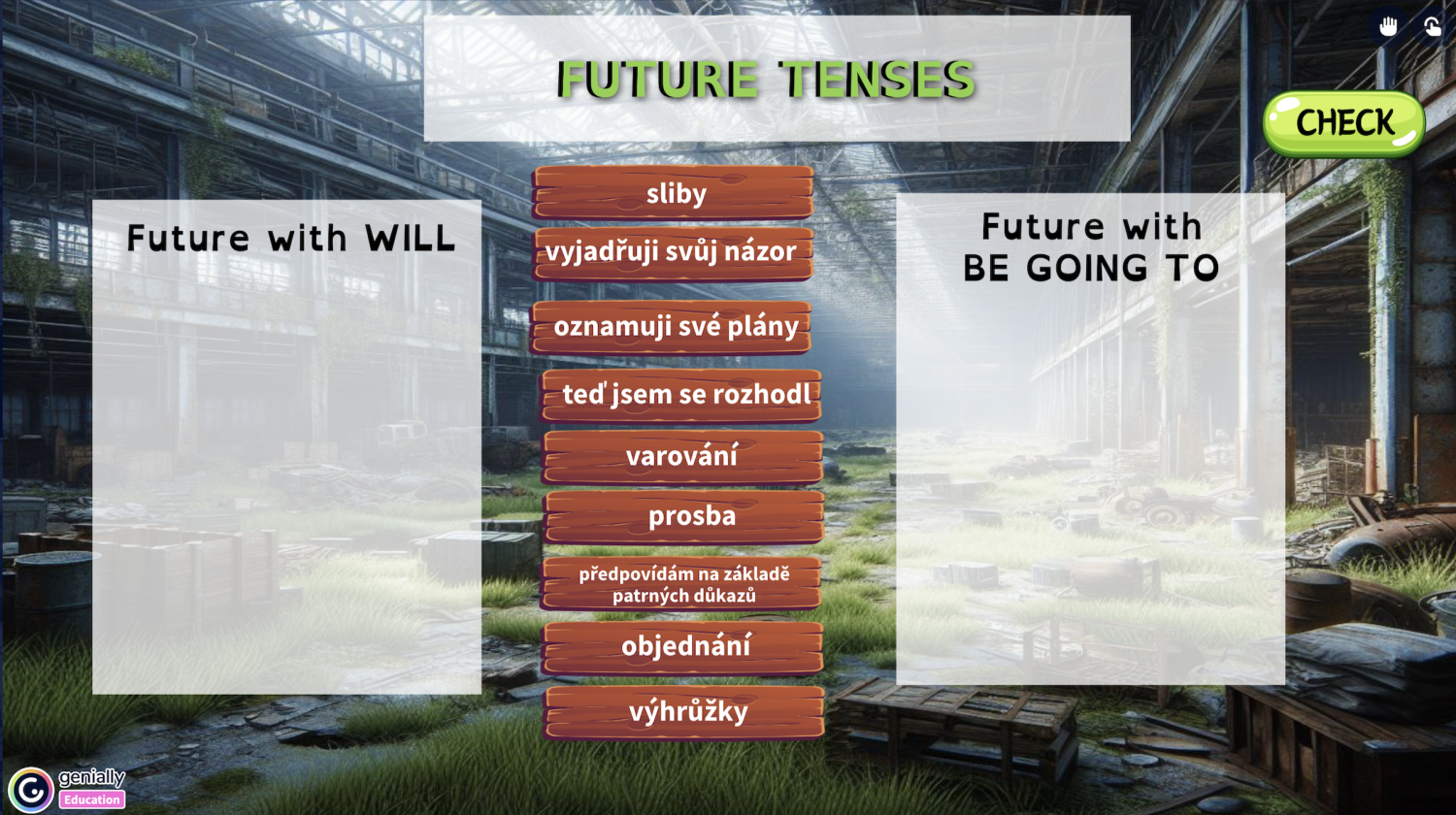 FUTURE TENSES

CHECK

Future with WILL

sliby

vyjadřuji svůj názor

oznamuji své plány

teď jsem se rozhodl

varování

prosba

předpovídám na základě patrných důkazů

objednání

výhrůžky

Future with BE GOING TO

genially Education